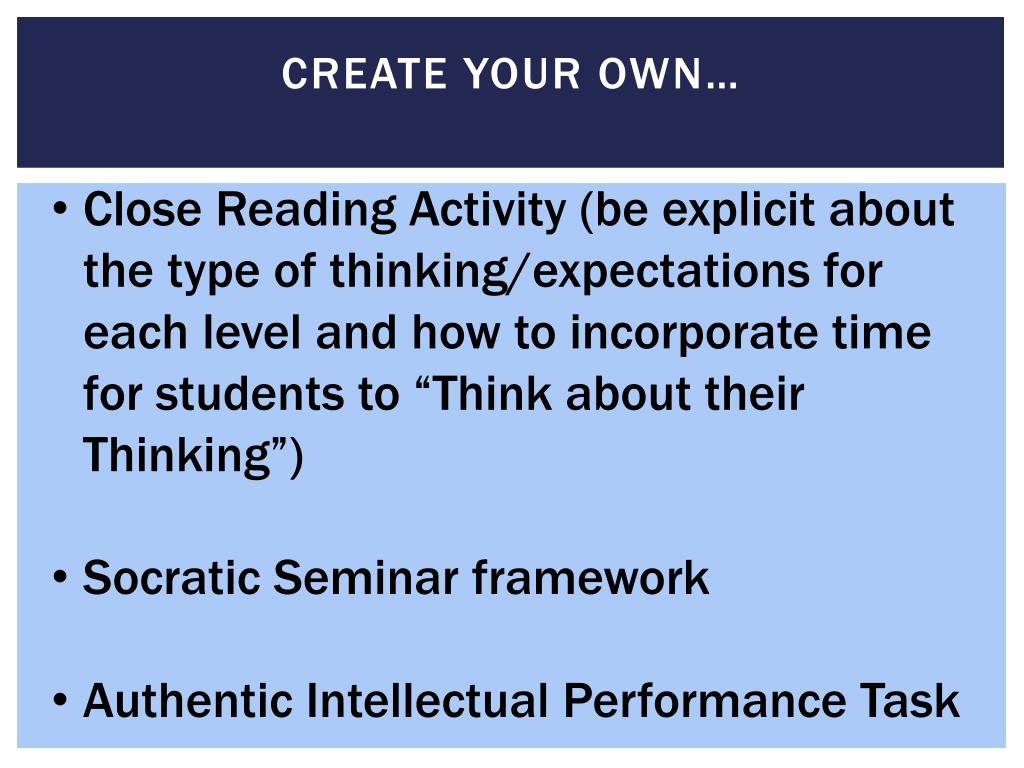 CREATE YOUR OWN…

• Close Reading Activity (be explicit about the type of thinking/expectations for each level and how to incorporate time for students to “Think about their Thinking”)

• Socratic Seminar framework

• Authentic Intellectual Performance Task